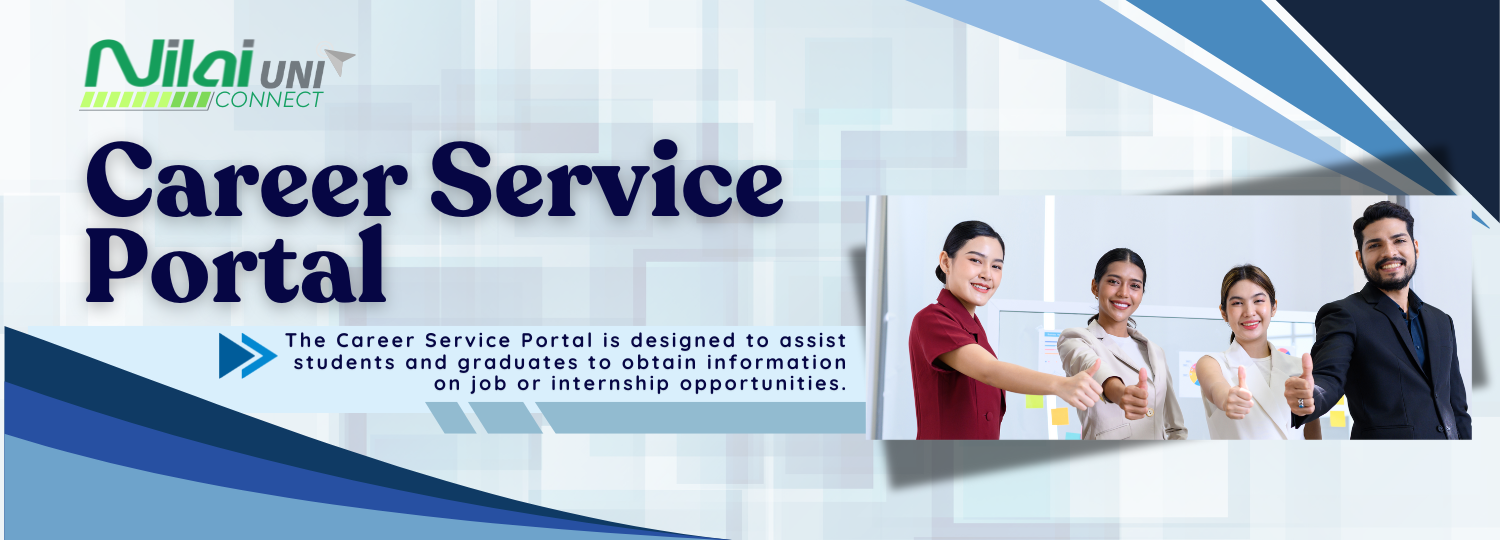 Nilai UNI CONNECT

Career Service Portal

The Career Service Portal is designed to assist students and graduates to obtain information on job or internship opportunities.